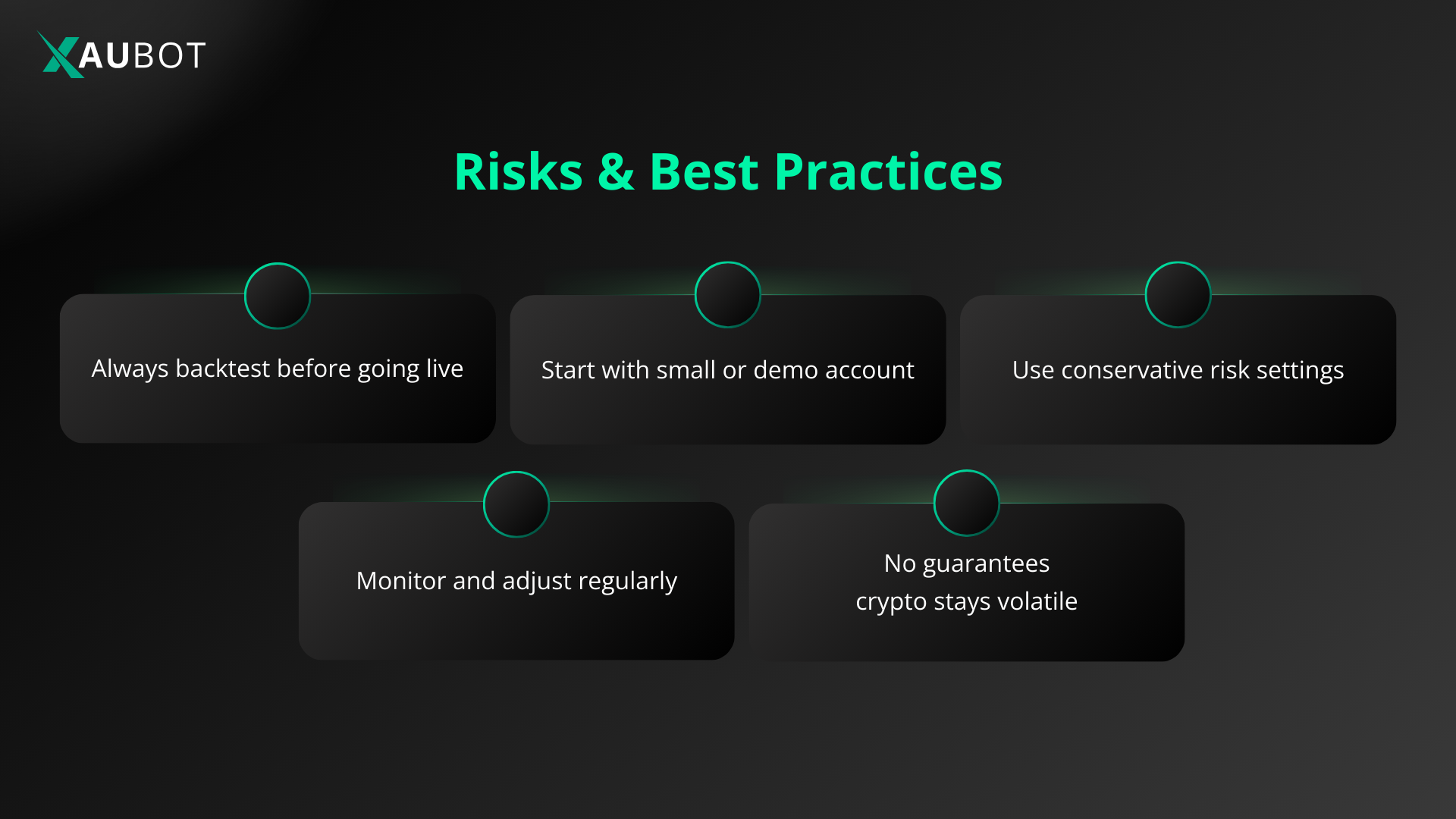 XAUBOT

Risks & Best Practices

Always backtest before going live

Start with small or demo account

Use conservative risk settings

Monitor and adjust regularly

No guarantees
crypto stays volatile